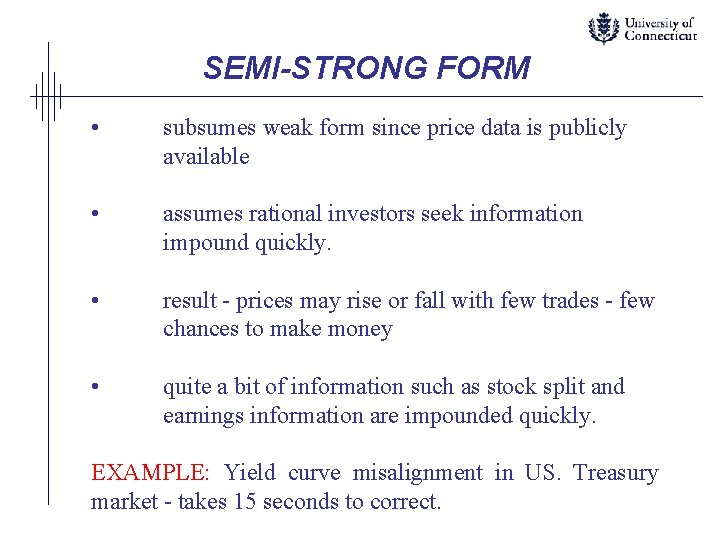 University of Connecticut

SEMI-STRONG FORM

• subsumes weak form since price data is publicly available

• assumes rational investors seek information impound quickly.

• result - prices may rise or fall with few trades - few chances to make money

• quite a bit of information such as stock split and earnings information are impounded quickly.

EXAMPLE: Yield curve misalignment in US. Treasury market - takes 15 seconds to correct.